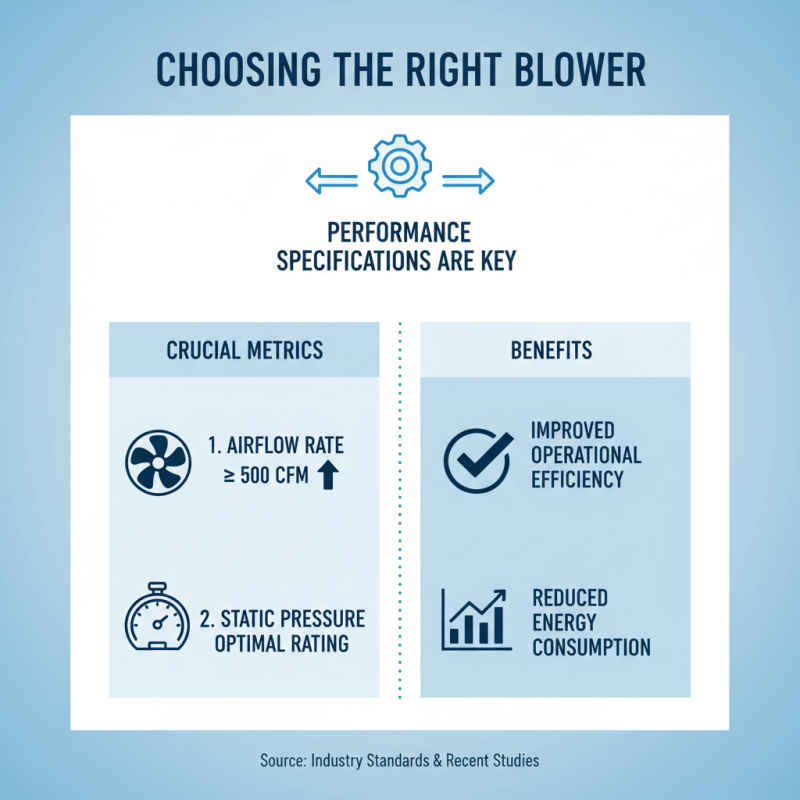 CHOOSING THE RIGHT BLOWER

PERFORMANCE SPECIFICATIONS ARE KEY

CRUCIAL METRICS

1. AIRFLOW RATE $\geq$ 500 CFM

2. STATIC PRESSURE OPTIMAL RATING

BENEFITS

IMPROVED OPERATIONAL EFFICIENCY

REDUCED ENERGY CONSUMPTION

Source: Industry Standards & Recent Studies